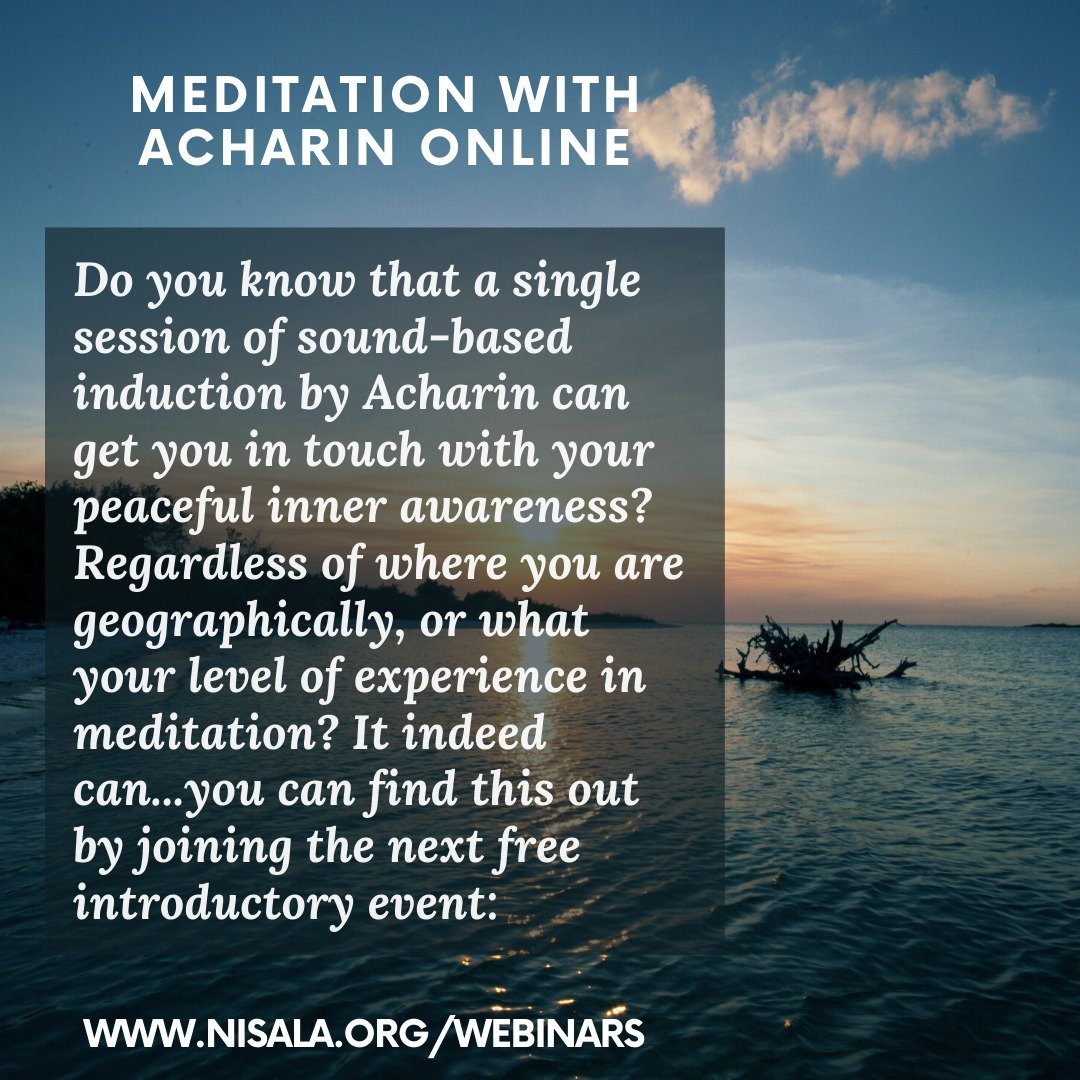 MEDITATION WITH ACHARIN ONLINE

Do you know that a single session of sound-based induction by Acharin can get you in touch with your peaceful inner awareness? Regardless of where you are geographically, or what your level of experience in meditation? It indeed can...you can find this out by joining the next free introductory event:

WWW.NISALA.ORG/WEBINARS